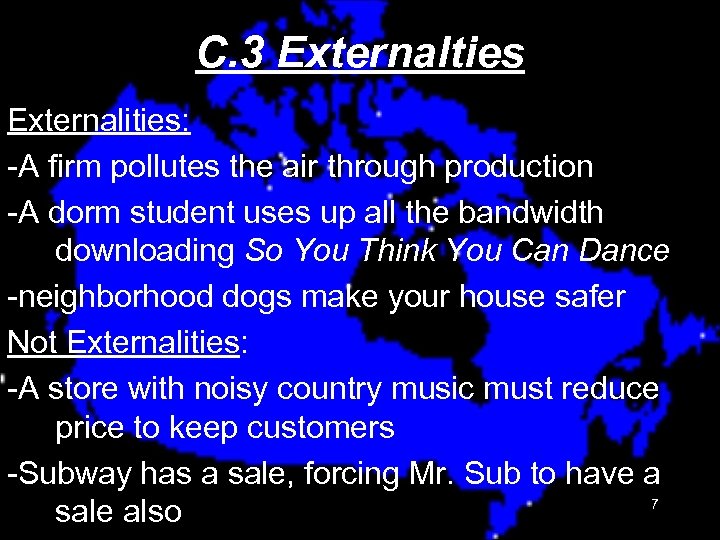 C.3 Externalties

Externalities:

-A firm pollutes the air through production

-A dorm student uses up all the bandwidth downloading So You Think You Can Dance

-neighborhood dogs make your house safer

Not Externalities:

-A store with noisy country music must reduce price to keep customers

-Subway has a sale, forcing Mr. Sub to have a sale also

7